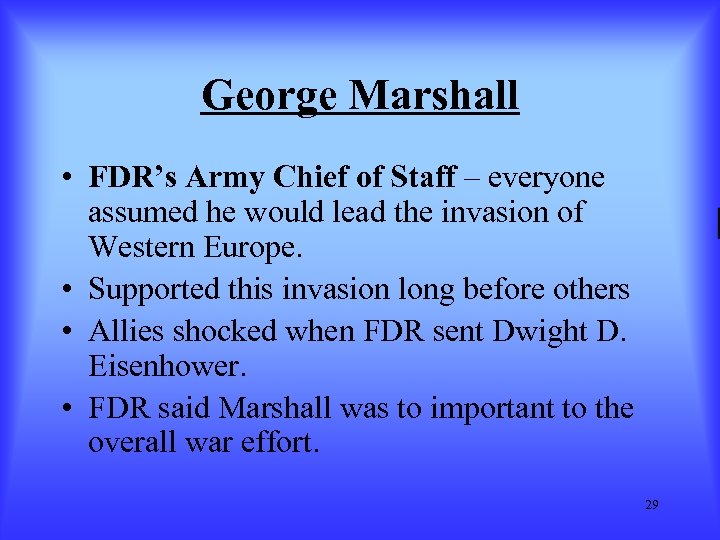 George Marshall

• FDR's Army Chief of Staff – everyone assumed he would lead the invasion of Western Europe.
• Supported this invasion long before others
• Allies shocked when FDR sent Dwight D. Eisenhower.
• FDR said Marshall was to important to the overall war effort.

29